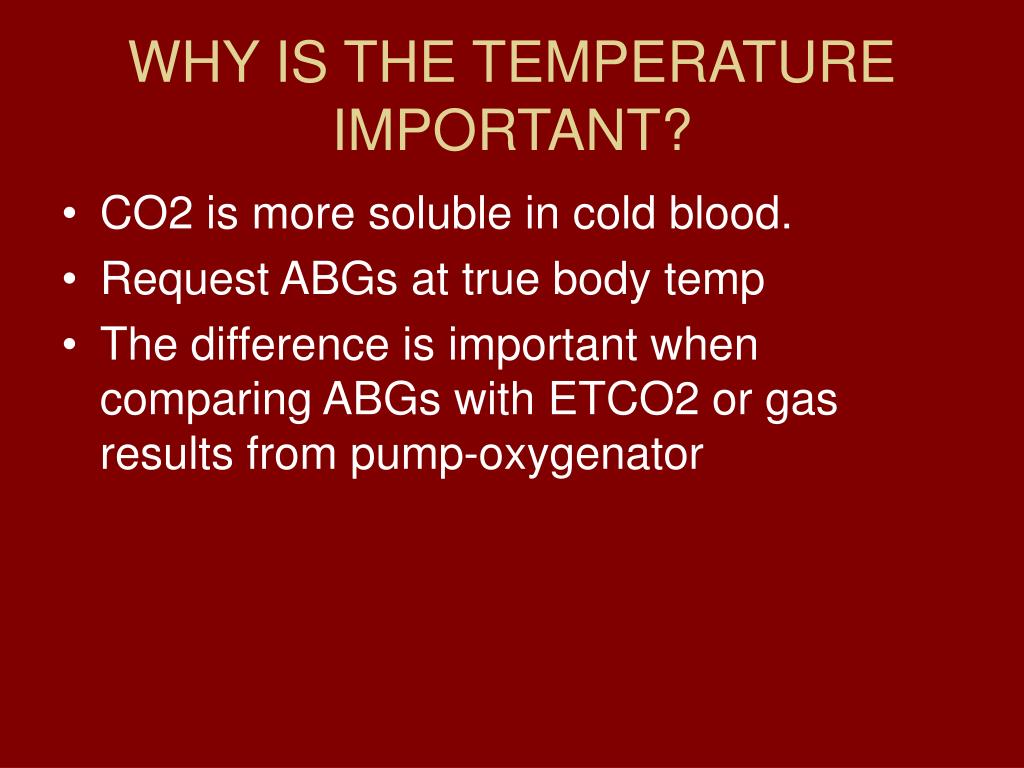 WHY IS THE TEMPERATURE IMPORTANT?

• CO2 is more soluble in cold blood.
• Request ABGs at true body temp
• The difference is important when comparing ABGs with ETCO2 or gas results from pump-oxygenator